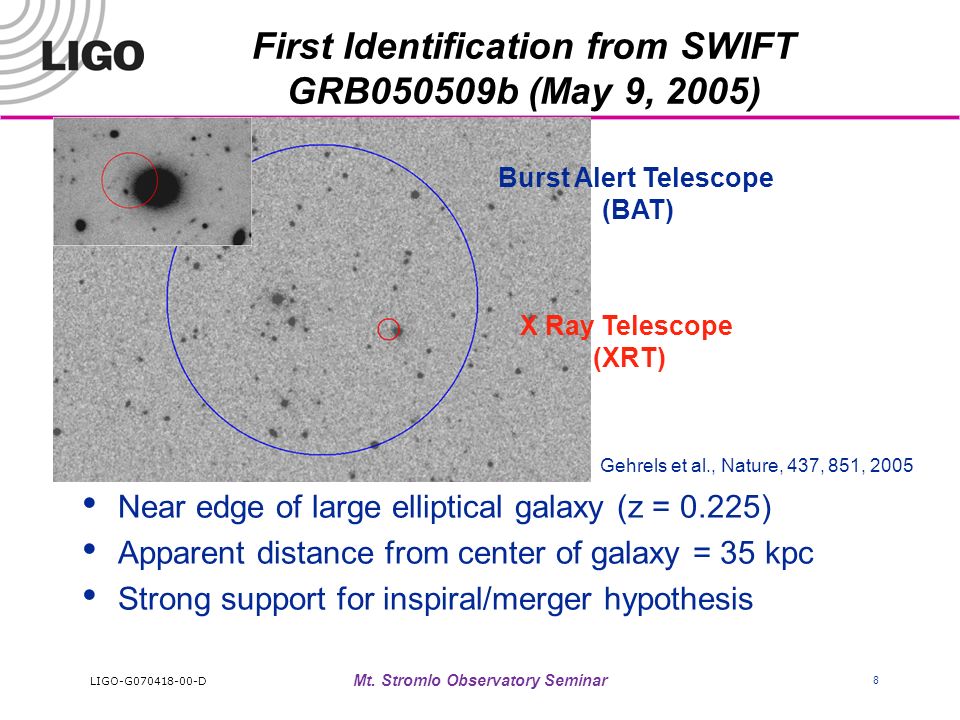 LIGO

First Identification from SWIFT
GRB050509b (May 9, 2005)

Burst Alert Telescope
(BAT)

X Ray Telescope
(XRT)

Gehrels et al., Nature, 437, 851, 2005

• Near edge of large elliptical galaxy (z = 0.225)
• Apparent distance from center of galaxy = 35 kpc
• Strong support for inspiral/merger hypothesis

LIGO-G070418-00-D

Mt. Stromlo Observatory Seminar

8